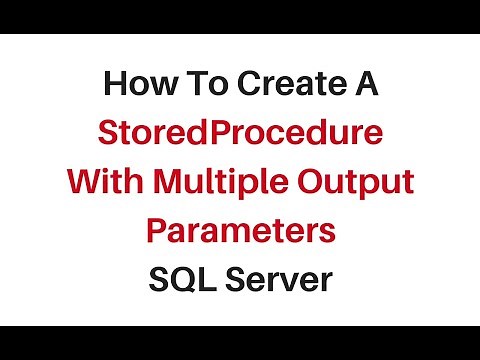 How To Create A StoredProcedure With Multiple Output Parameters SQL Server